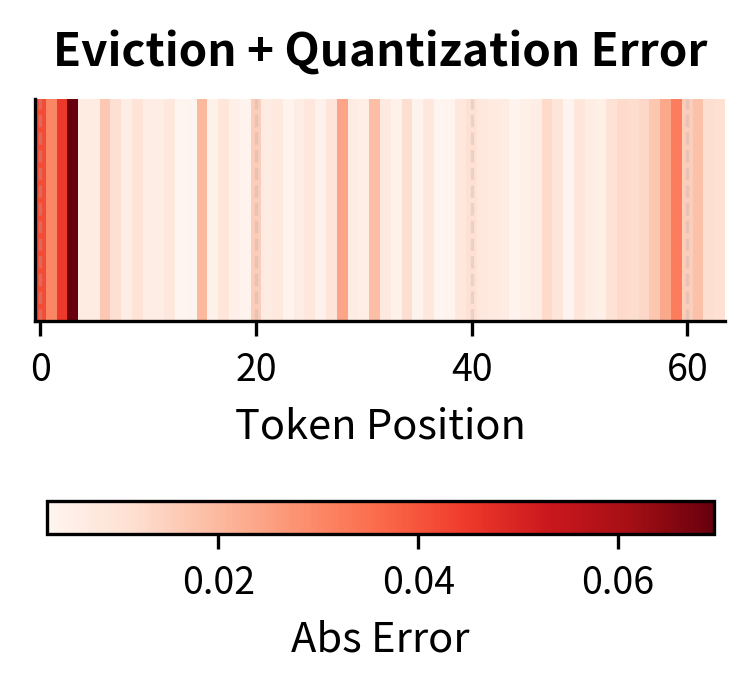 Eviction + Quantization Error

0
20
40
60

Token Position

0.02
0.04
0.06

Abs Error